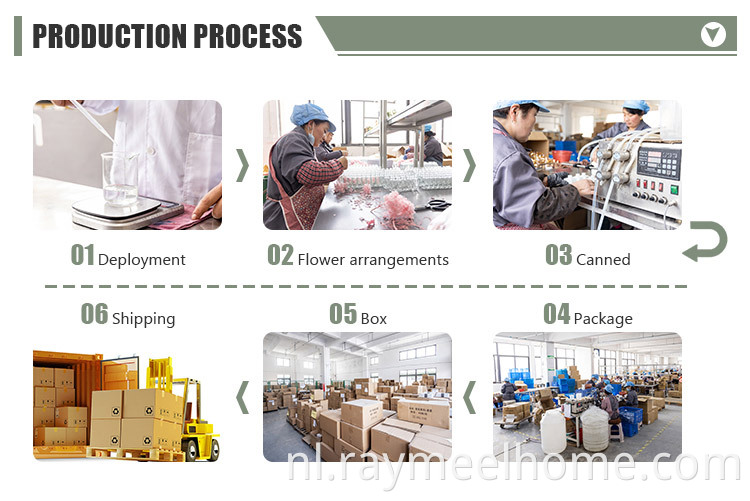 PRODUCTION PROCESS

01 Deployment

02 Flower arrangements

03 Canned

06 Shipping

05 Box

04 Package

nl.raymeelhome.com